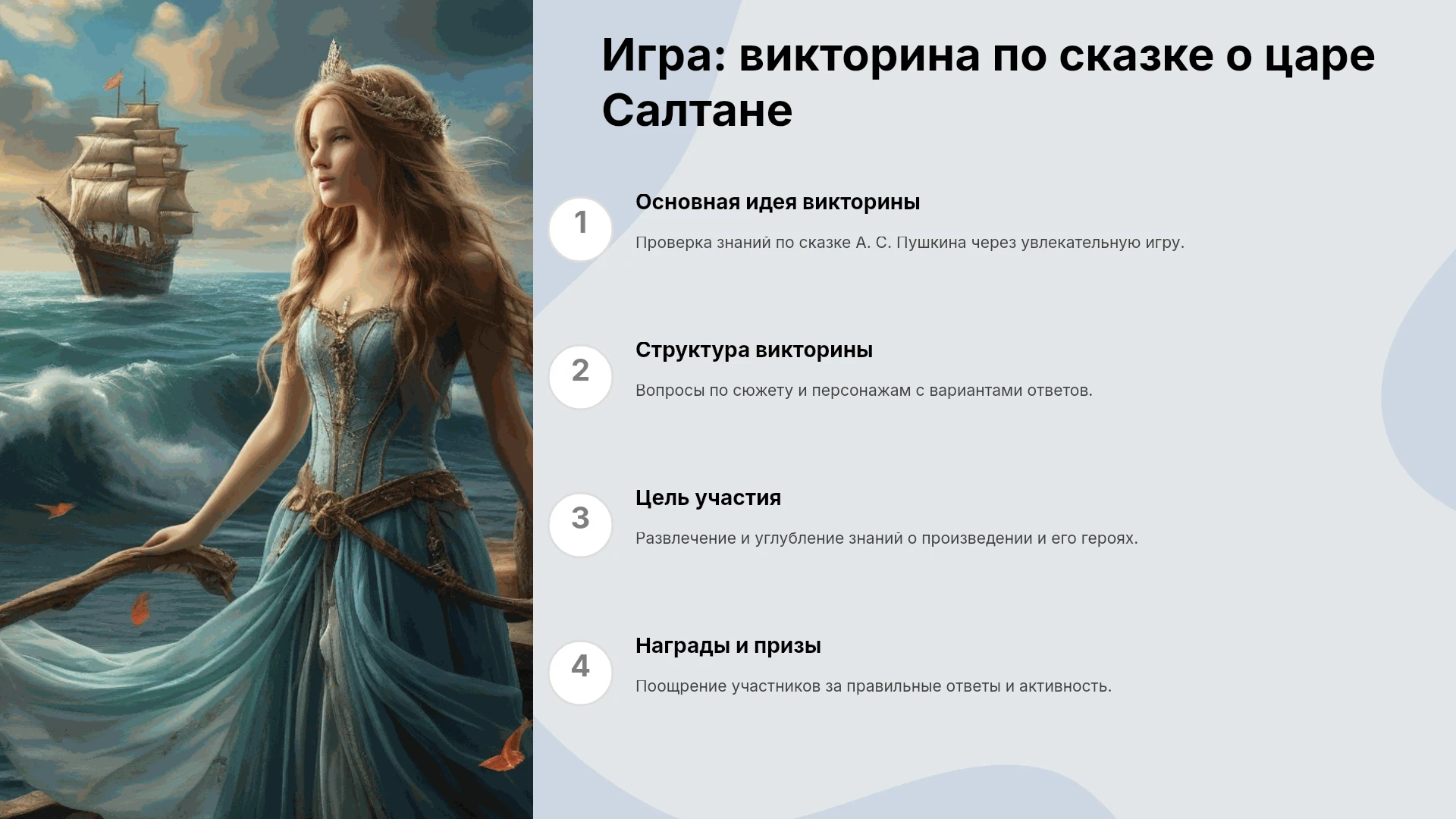 Игра: викторина по сказке о царе Салтане

1

Основная идея викторины

Проверка знаний по сказке А. С. Пушкина через увлекательную игру.

2

Структура викторины

Вопросы по сюжету и персонажам с вариантами ответов.

3

Цель участия

Развлечение и углубление знаний о произведении и его героях.

4

Награды и призы

Поощрение участников за правильные ответы и активность.